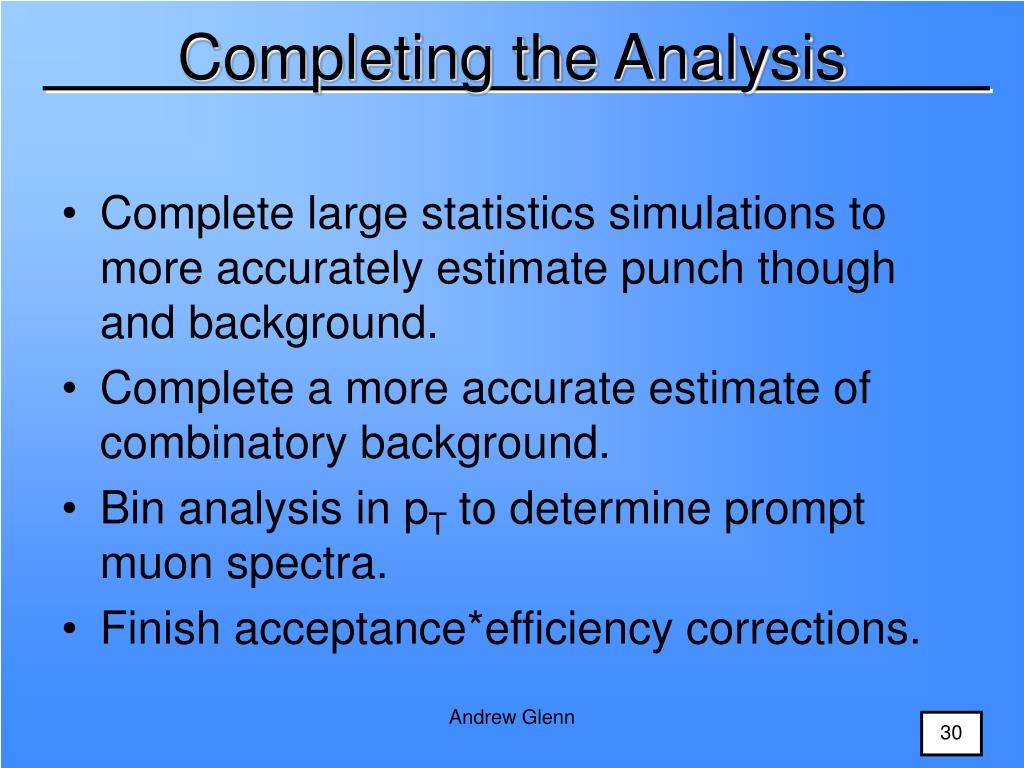 Completing the Analysis

• Complete large statistics simulations to more accurately estimate punch though and background.
• Complete a more accurate estimate of combinatory background.
• Bin analysis in $p_T$ to determine prompt muon spectra.
• Finish acceptance*efficiency corrections.

Andrew Glenn

30